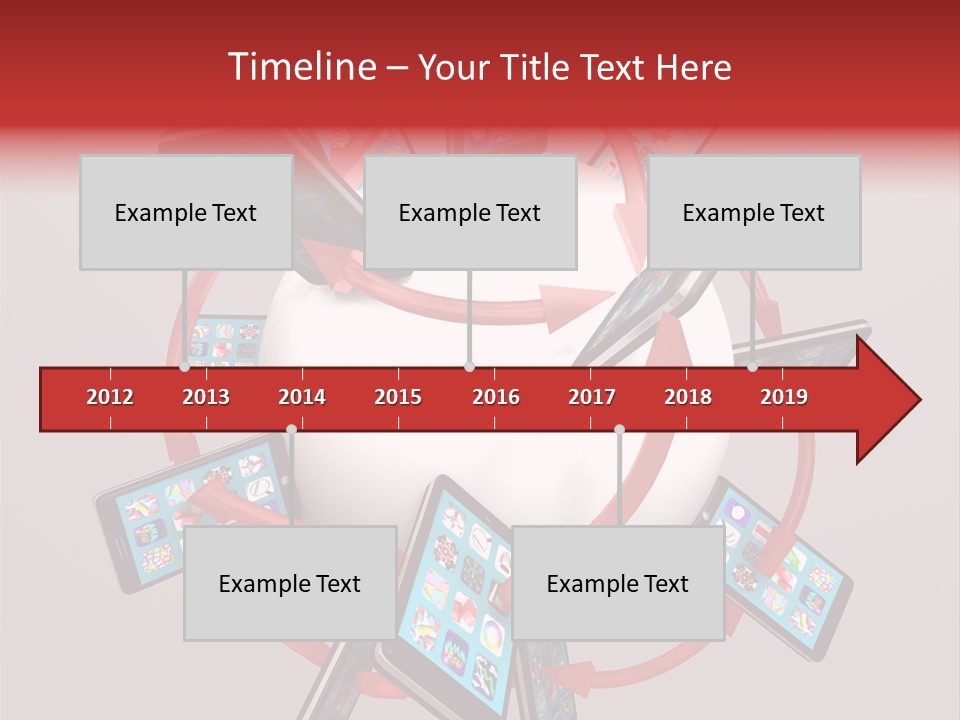 Timeline – Your Title Text Here

Example Text

Example Text

Example Text

2012 2013 2014 2015 2016 2017 2018 2019

Example Text

Example Text